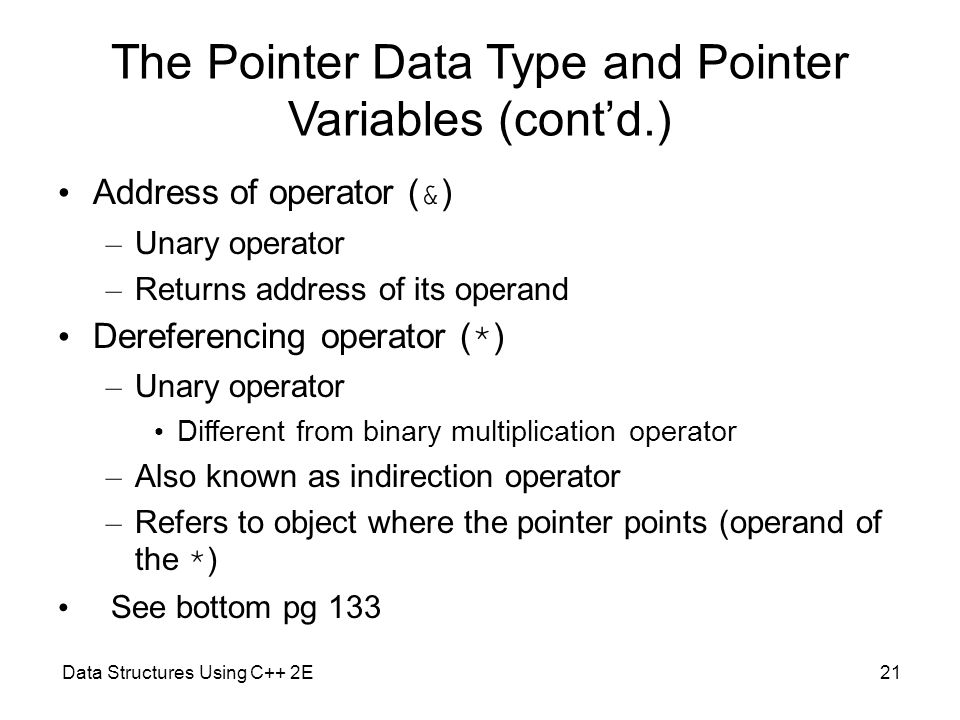 The Pointer Data Type and Pointer Variables (cont'd.)

• Address of operator (&)
– Unary operator
– Returns address of its operand
• Dereferencing operator (*)
– Unary operator
• Different from binary multiplication operator
– Also known as indirection operator
– Refers to object where the pointer points (operand of the *)
• See bottom pg 133

Data Structures Using C++ 2E

21